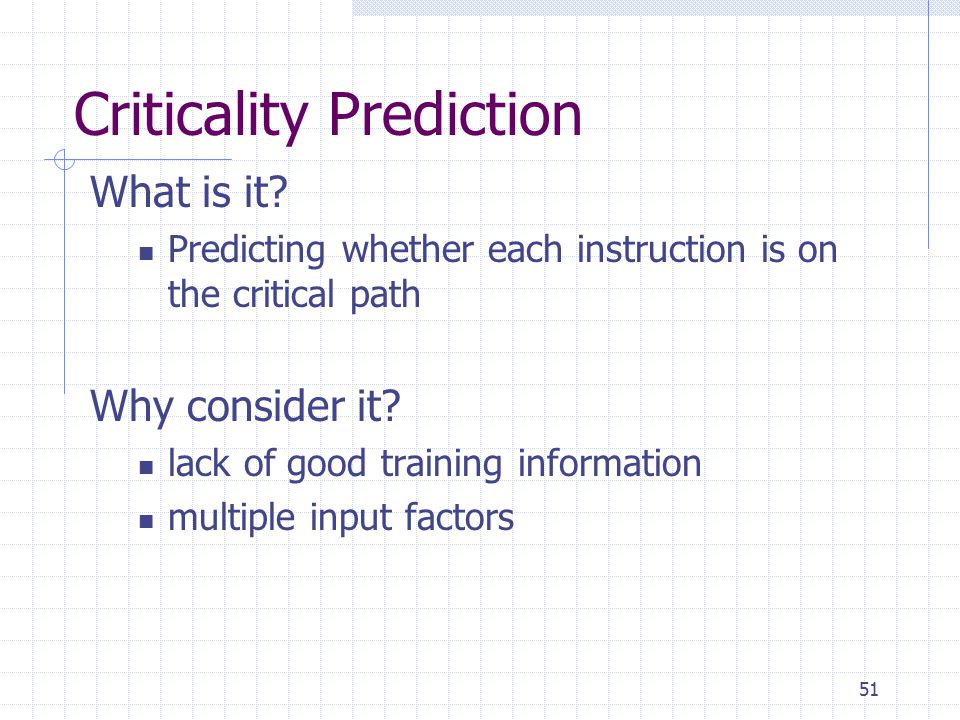 Criticality Prediction

What is it?

- Predicting whether each instruction is on the critical path

Why consider it?

- lack of good training information
- multiple input factors

51